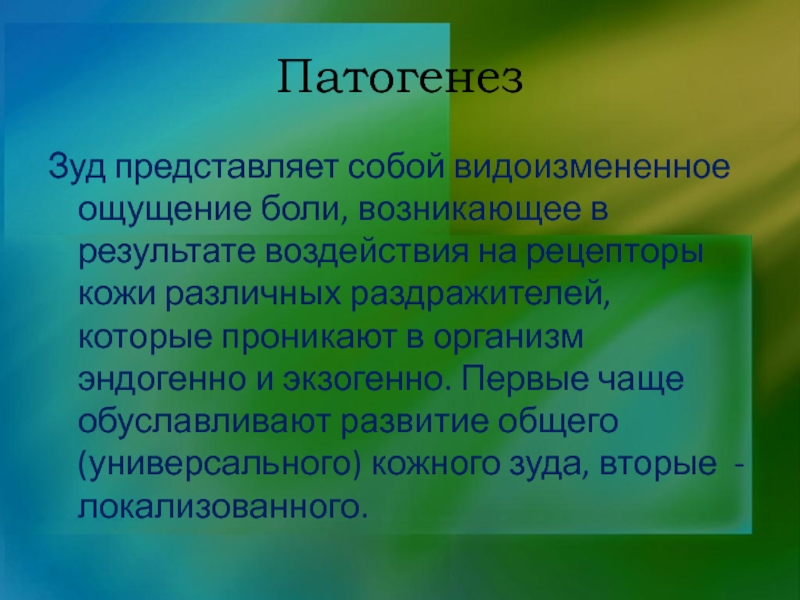 Патогенез

Зуд представляет собой видоизмененное ощущение боли, возникающее в результате воздействия на рецепторы кожи различных раздражителей, которые проникают в организм эндогенно и экзогенно. Первые чаще обуславливают развитие общего (универсального) кожного зуда, вторые - локализованного.